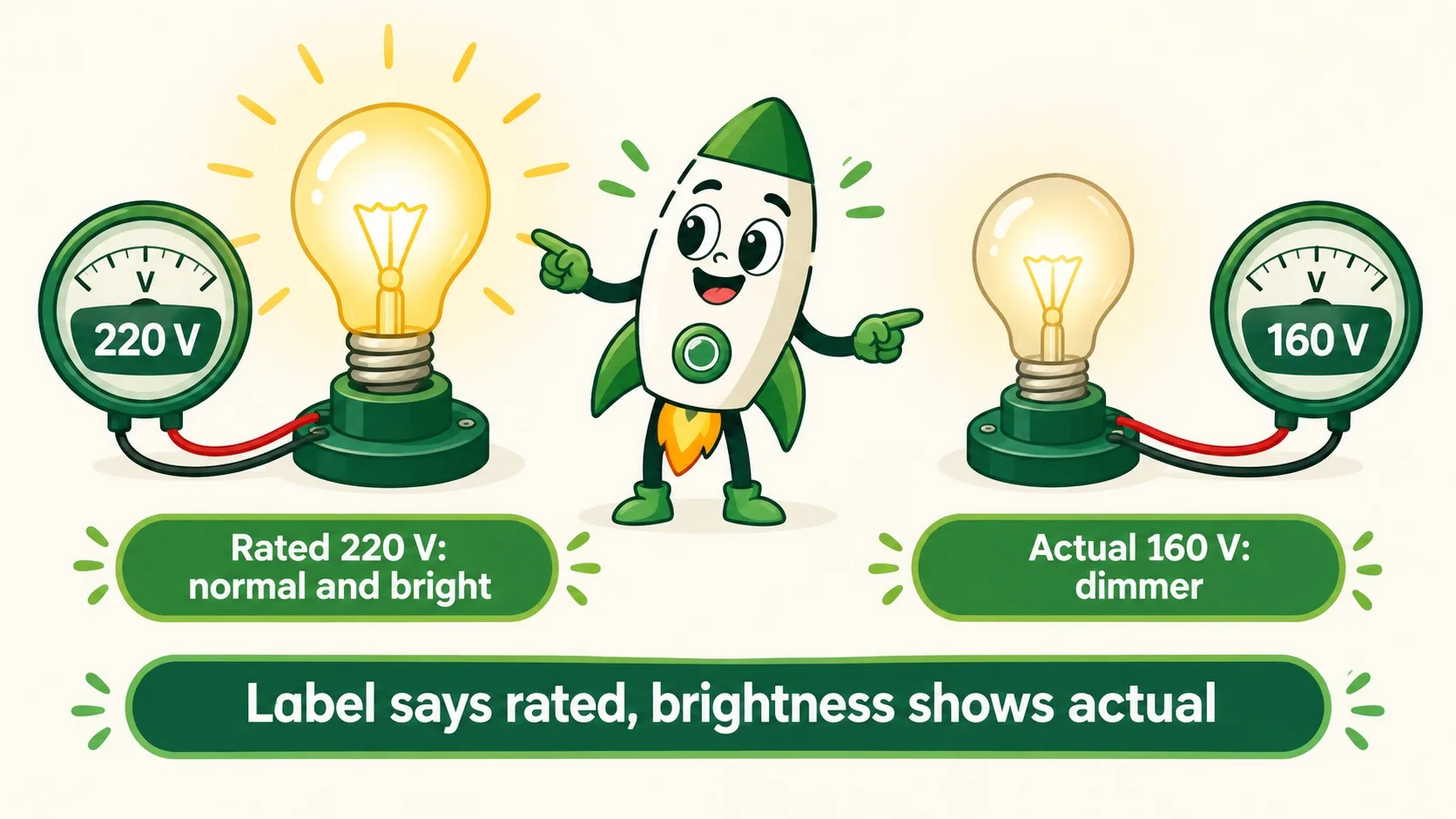 V
220 V

V
160 V

Rated 220 V: normal and bright

Actual 160 V: dimmer

Label says rated, brightness shows actual